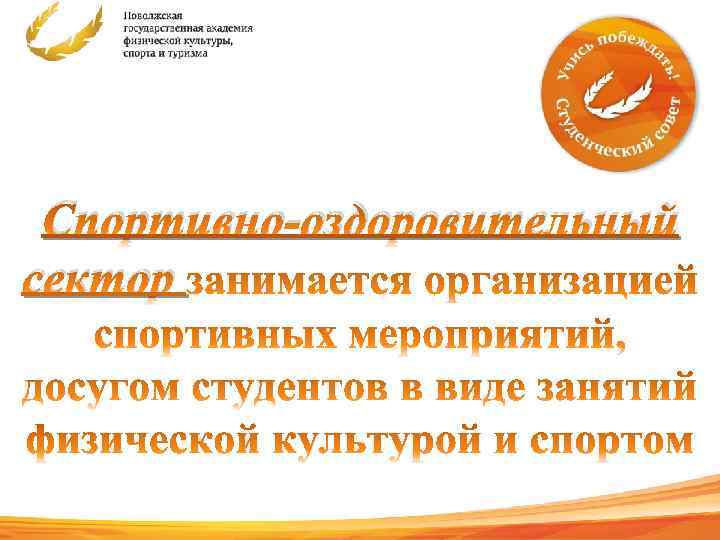 Поволжская государственная академия физической культуры, спорта и туризма

Учись побеждать! Студенческий совет

Спортивно-оздоровительный сектор занимается организацией спортивных мероприятий, досугом студентов в виде занятий физической культурой и спортом